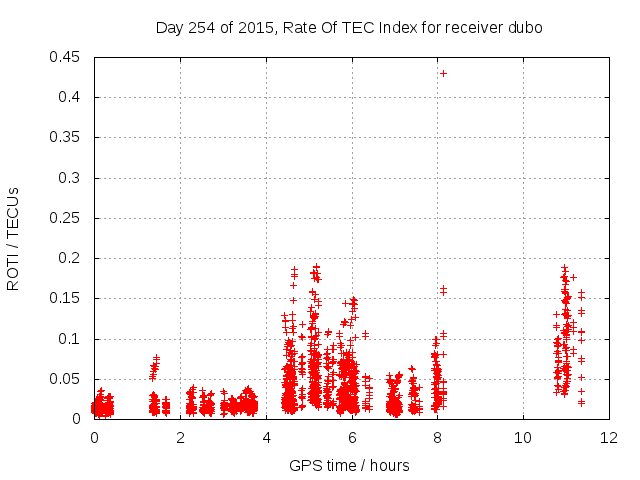 Day 254 of 2015, Rate Of TEC Index for receiver dubo

ROTI / TECUs

0.45
0.4
0.35
0.3
0.25
0.2
0.15
0.1
0.05
0

0
2
4
6
8
10
12

GPS time / hours